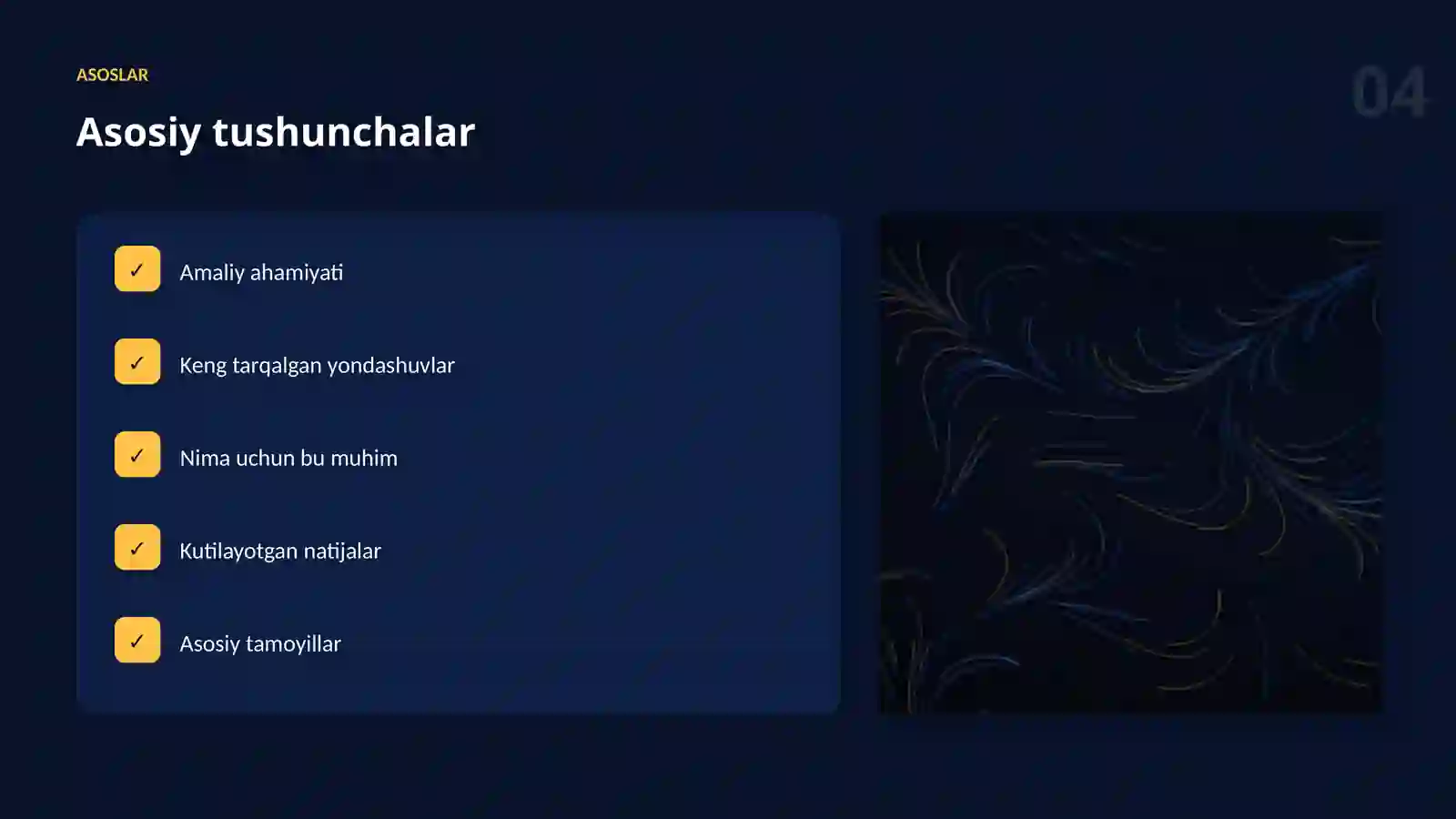 ASOSLAR

04

Asosiy tushunchalar

✓ Amaliy ahamiyati

✓ Keng tarqalgan yondashuvlar

✓ Nima uchun bu muhim

✓ Kutilayotgan natijalar

✓ Asosiy tamoyillar